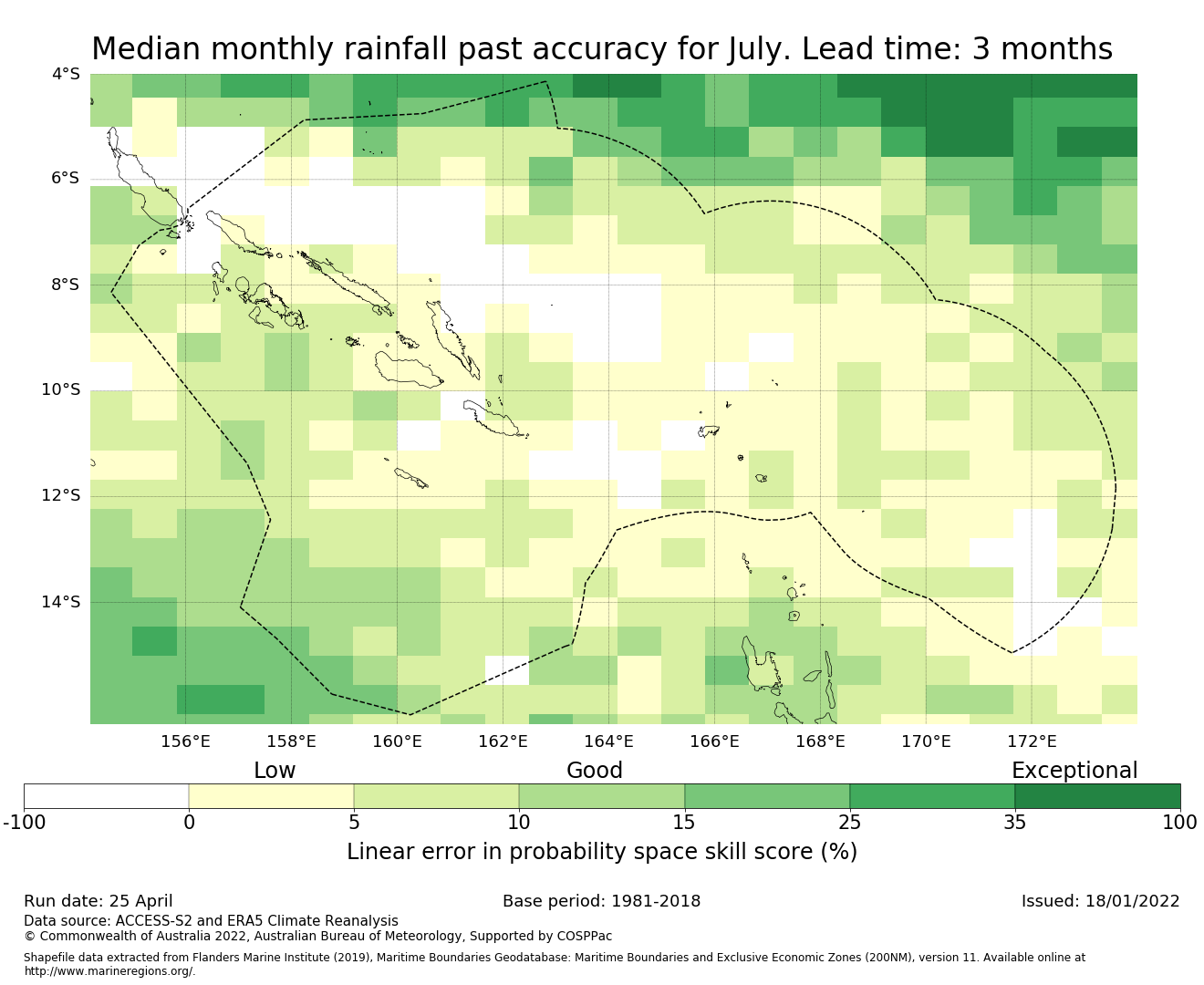 Median monthly rainfall past accuracy for July. Lead time: 3 months

4°S
6°S
8°S
10°S
12°S
14°S

156°E 158°E 160°E 162°E 164°E 166°E 168°E 170°E 172°E

Low Good Exceptional

-100 0 5 10 15 25 35 100

Linear error in probability space skill score (%)

Run date: 25 April
Base period: 1981-2018
Issued: 18/01/2022

Data source: ACCESS-S2 and ERA5 Climate Reanalysis
© Commonwealth of Australia 2022, Australian Bureau of Meteorology, Supported by COSPPac

Shapefile data extracted from Flanders Marine Institute (2019), Maritime Boundaries Geodatabase: Maritime Boundaries and Exclusive Economic Zones (200NM), version 11. Available online at http://www.marineregions.org/.